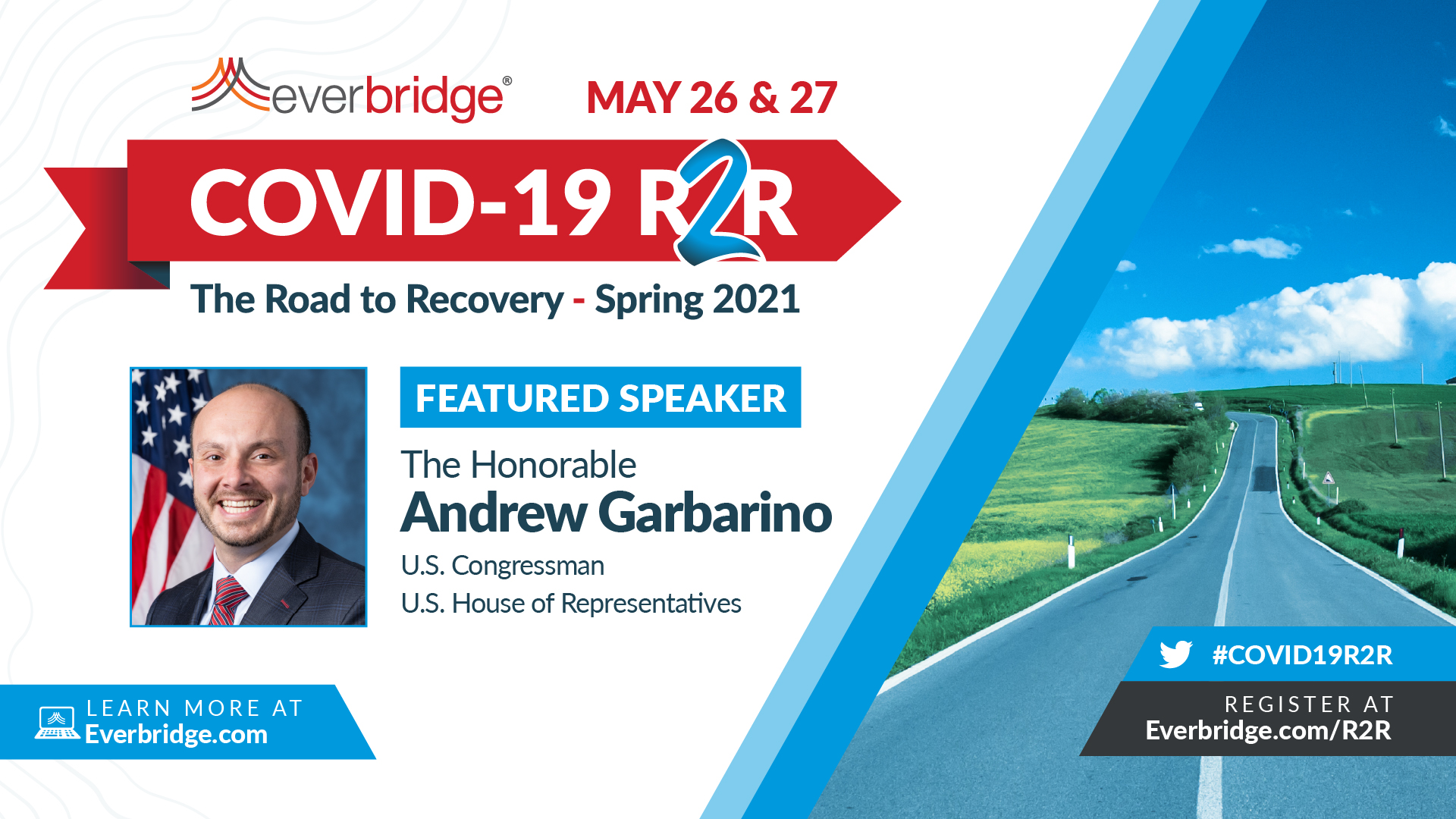 everbridge®

MAY 26 & 27

COVID-19 R2R

The Road to Recovery - Spring 2021

FEATURED SPEAKER

The Honorable
Andrew Garbarino
U.S. Congressman
U.S. House of Representatives

LEARN MORE AT
Everbridge.com

#COVID19R2R

REGISTER AT
Everbridge.com/R2R